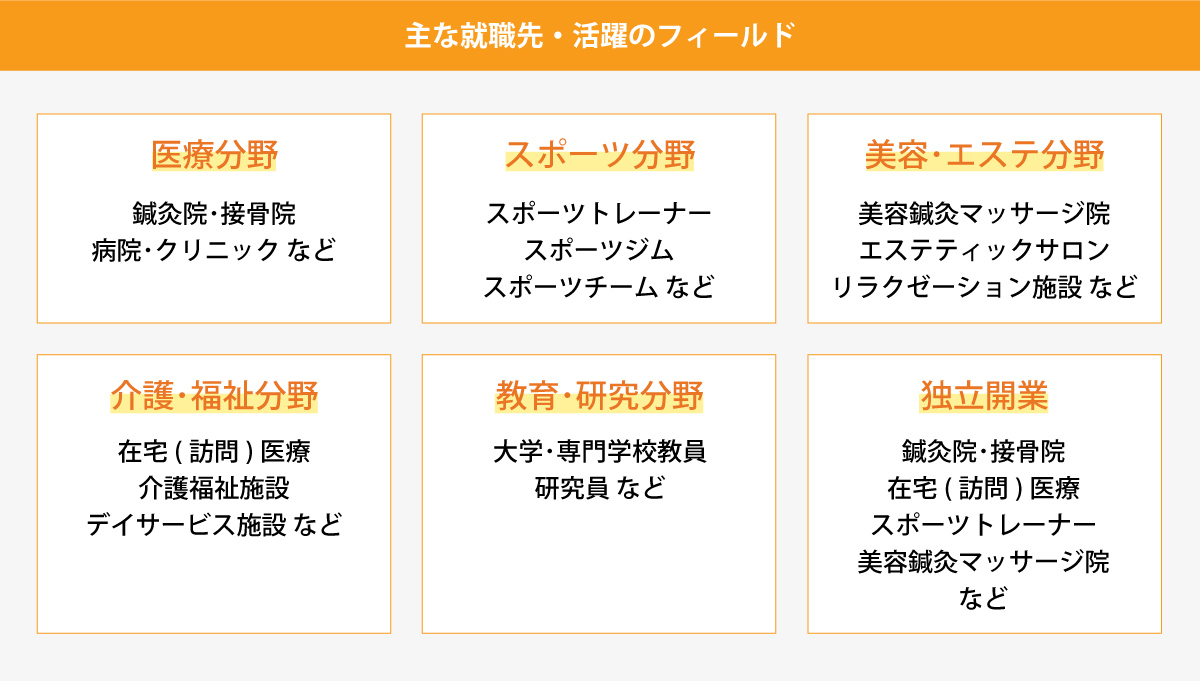 主な就職先・活躍のフィールド

医療分野

鍼灸院・接骨院
病院・クリニック など

スポーツ分野

スポーツトレーナー
スポーツジム
スポーツチーム など

美容・エステ分野

美容鍼灸マッサージ院
エステティックサロン
リラクゼーション施設 など

介護・福祉分野

在宅 ( 訪問 ) 医療
介護福祉施設
デイサービス施設 など

教育・研究分野

大学・専門学校教員
研究員 など

独立開業

鍼灸院・接骨院
在宅 ( 訪問 ) 医療
スポーツトレーナー
美容鍼灸マッサージ院
など